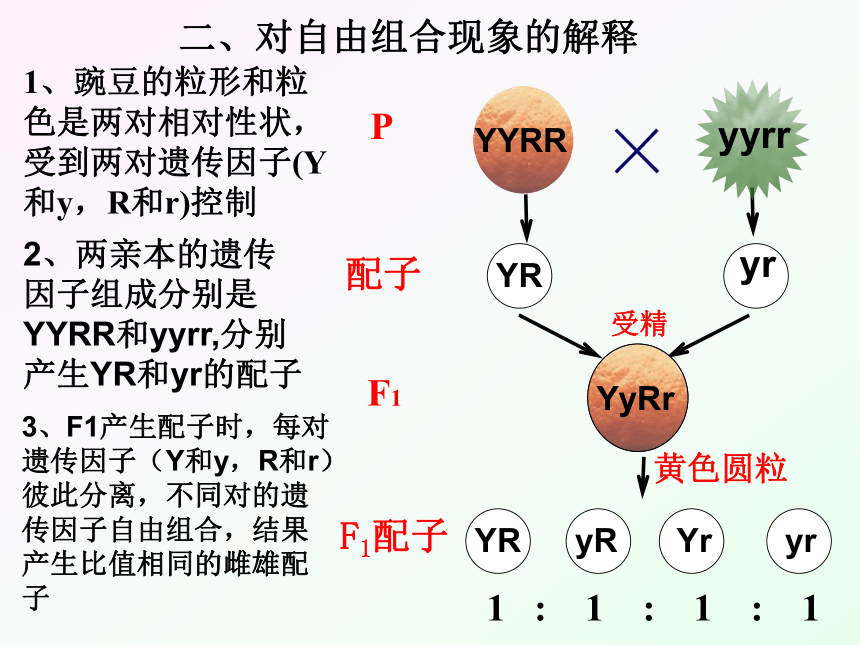 二、对自由组合现象的解释

1、豌豆的粒形和粒色是两对相对性状，受到两对遗传因子(Y和y，R和r)控制

2、两亲本的遗传因子组成分别是YYRR和yyrr,分别产生YR和yr的配子

3、F1产生配子时，每对遗传因子（Y和y，R和r）彼此分离，不同对的遗传因子自由组合，结果产生比值相同的雌雄配子

P

YYRR × yyrr

配子

YR

yr

受精

$F_1$

YyRr

黄色圆粒

$F_1$配子

YR yR Yr yr

1 : 1 : 1 : 1